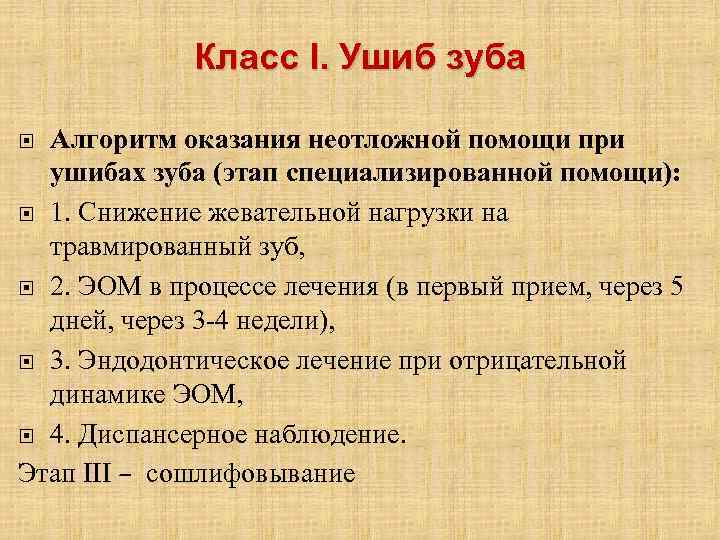 Класс I. Ушиб зуба

Алгоритм оказания неотложной помощи при ушибах зуба (этап специализированной помощи):

1. Снижение жевательной нагрузки на травмированный зуб,

2. ЭОМ в процессе лечения (в первый прием, через 5 дней, через 3-4 недели),

3. Эндодонтическое лечение при отрицательной динамике ЭОМ,

4. Диспансерное наблюдение.

Этап III – сошлифовывание